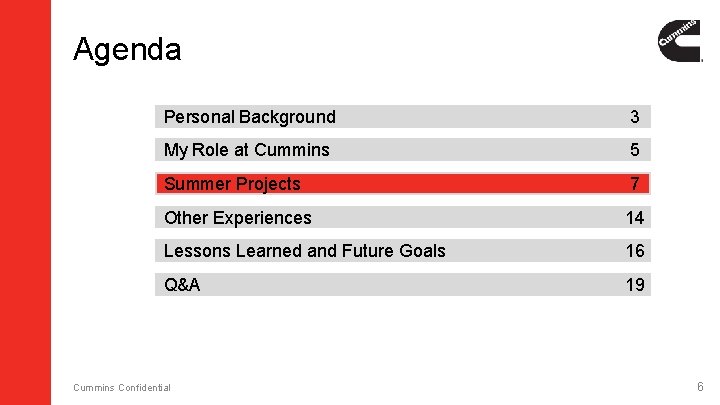 Agenda

Cummins

| Personal Background | 3 |
|---|---|
| My Role at Cummins | 5 |
| Summer Projects | 7 |
| Other Experiences | 14 |
| Lessons Learned and Future Goals | 16 |
| Q&A | 19 |

Cummins Confidential

6